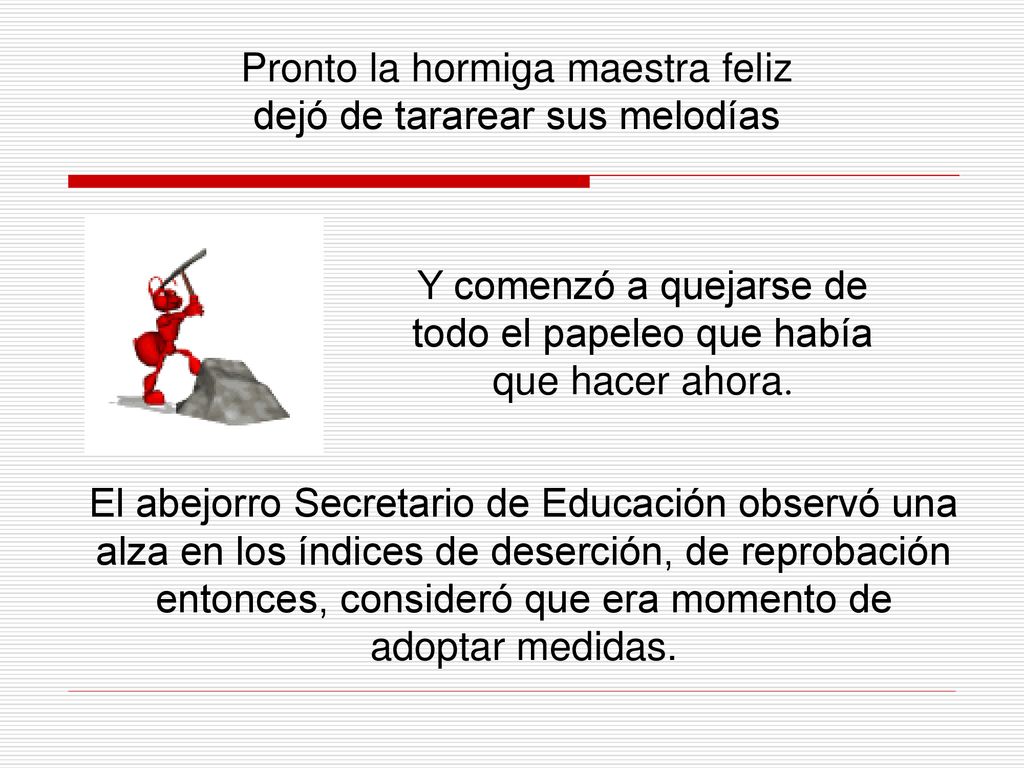 Pronto la hormiga maestra feliz dejó de tararear sus melodías

Y comenzó a quejarse de todo el papeleo que había que hacer ahora.

El abejorro Secretario de Educación observó una alza en los índices de deserción, de reprobación entonces, consideró que era momento de adoptar medidas.